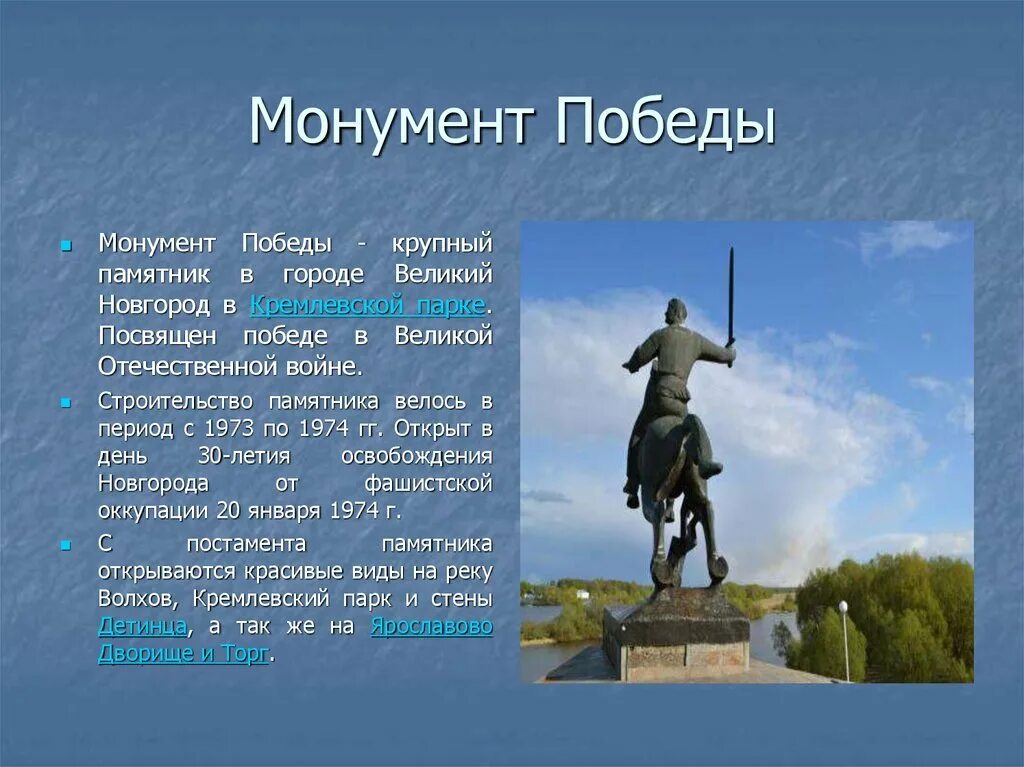 Монумент Победы

Монумент Победы - крупный памятник в городе Великий Новгород в Кремлевской парке. Посвящен победе в Великой Отечественной войне.

Строительство памятника велось в период с 1973 по 1974 гг. Открыт в день 30-летия освобождения Новгорода от фашистской оккупации 20 января 1974 г.

С постамента памятника открываются красивые виды на реку Волхов, Кремлевский парк и стены Детинца, а так же на Ярославово Дворище и Торг.